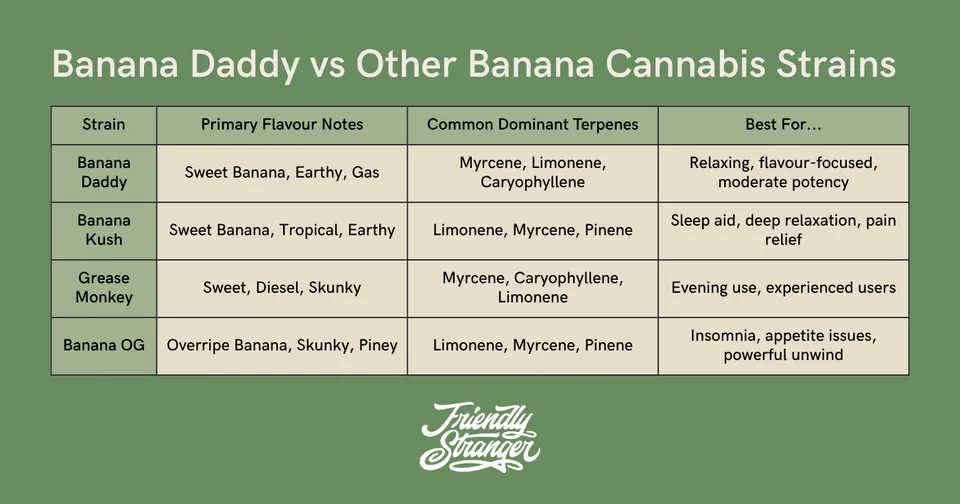 Banana Daddy vs Other Banana Cannabis Strains

| Strain | Primary Flavour Notes | Common Dominant Terpenes | Best For... |
|---|---|---|---|
| Banana Daddy | Sweet Banana, Earthy, Gas | Myrcene, Limonene, Caryophyllene | Relaxing, flavour-focused, moderate potency |
| Banana Kush | Sweet Banana, Tropical, Earthy | Limonene, Myrcene, Pinene | Sleep aid, deep relaxation, pain relief |
| Grease Monkey | Sweet, Diesel, Skunky | Myrcene, Caryophyllene, Limonene | Evening use, experienced users |
| Banana OG | Overripe Banana, Skunky, Piney | Limonene, Myrcene, Pinene | Insomnia, appetite issues, powerful unwind |

Friendly Stranger